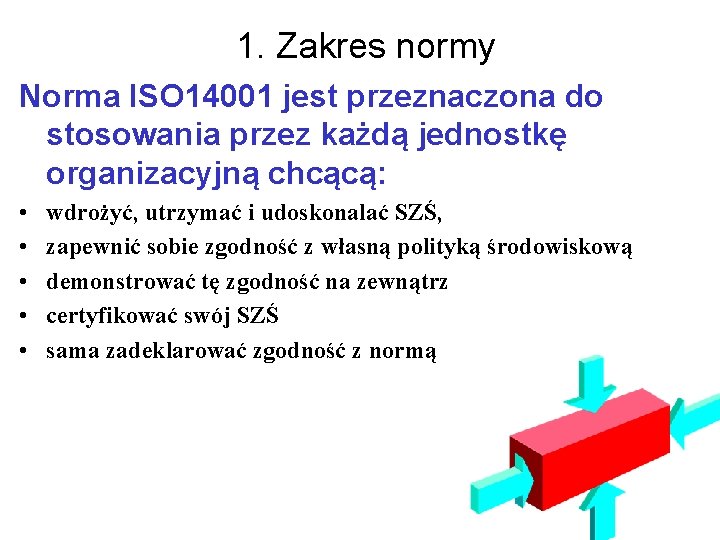 1. Zakres normy

Norma ISO14001 jest przeznaczona do stosowania przez każdą jednostkę organizacyjną chcącą:

• wdrożyć, utrzymać i udoskonalać SZŚ,
• zapewnić sobie zgodność z własną polityką środowiskową
• demonstrować tę zgodność na zewnątrz
• certyfikować swój SZŚ
• sama zadeklarować zgodność z normą